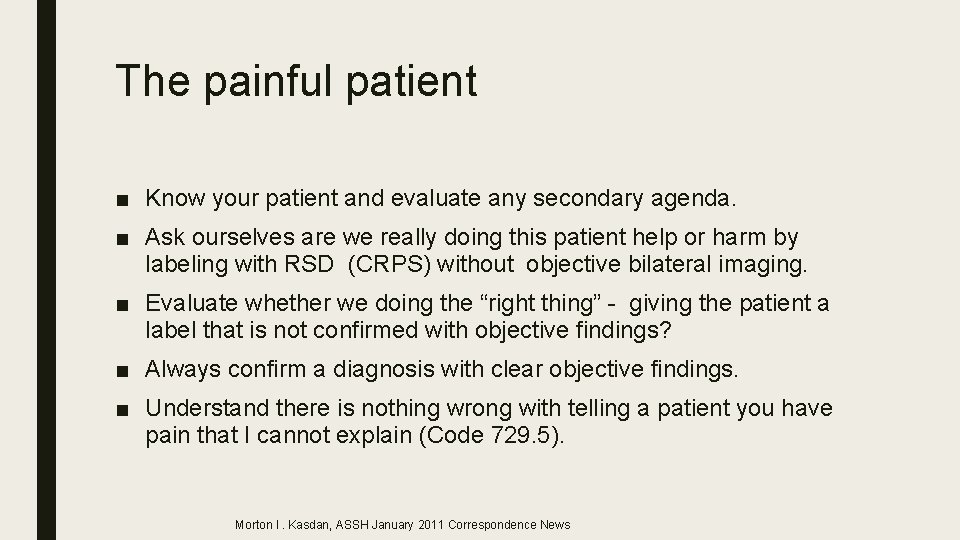 The painful patient

■ Know your patient and evaluate any secondary agenda.

■ Ask ourselves are we really doing this patient help or harm by labeling with RSD (CRPS) without objective bilateral imaging.

■ Evaluate whether we doing the “right thing” - giving the patient a label that is not confirmed with objective findings?

■ Always confirm a diagnosis with clear objective findings.

■ Understand there is nothing wrong with telling a patient you have pain that I cannot explain (Code 729.5).

Morton I. Kasdan, ASSH January 2011 Correspondence News